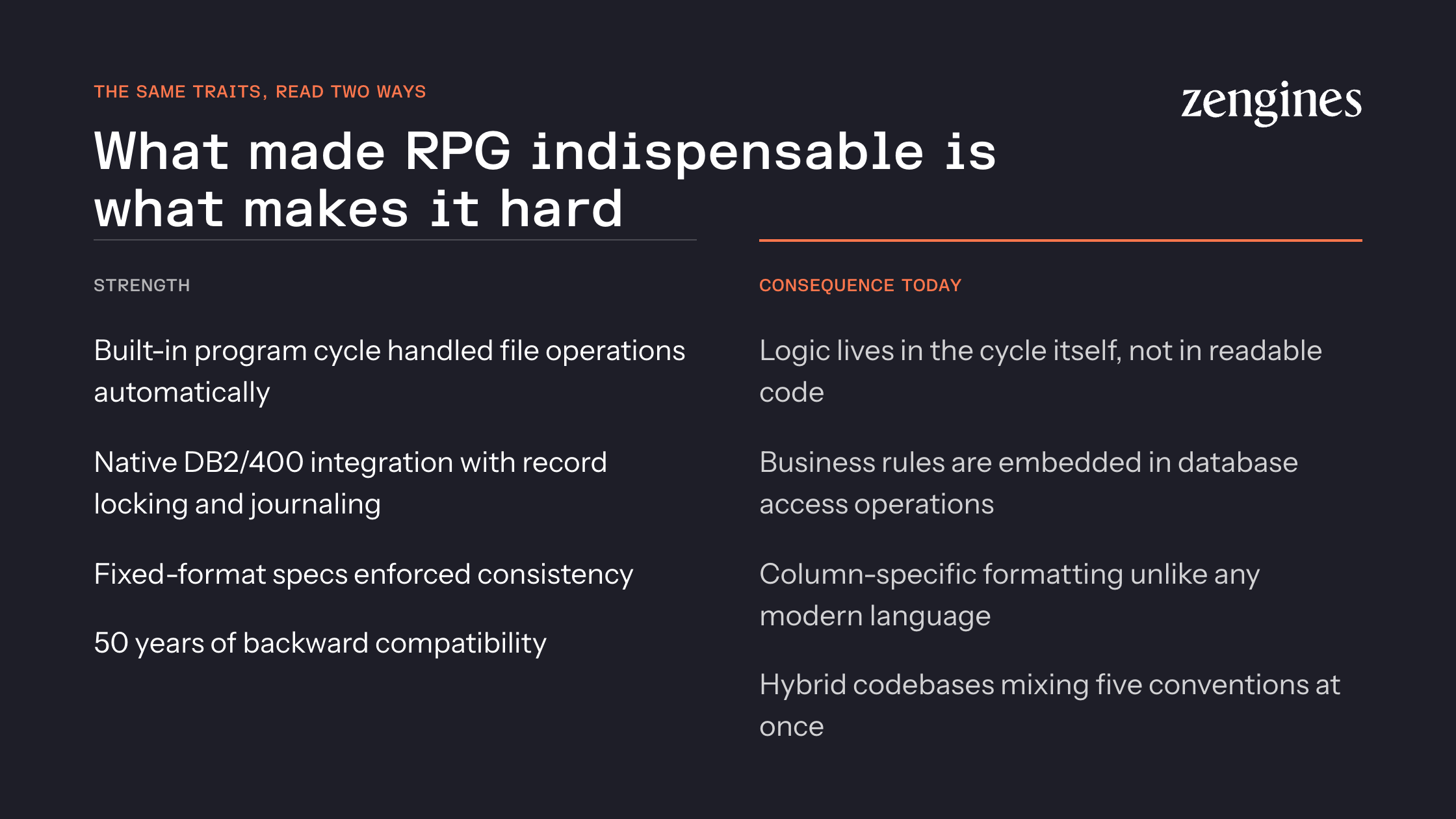 THE SAME TRAITS, READ TWO WAYS

zengines

What made RPG indispensable is what makes it hard

STRENGTH

Built-in program cycle handled file operations automatically

Native DB2/400 integration with record locking and journaling

Fixed-format specs enforced consistency

50 years of backward compatibility

CONSEQUENCE TODAY

Logic lives in the cycle itself, not in readable code

Business rules are embedded in database access operations

Column-specific formatting unlike any modern language

Hybrid codebases mixing five conventions at once